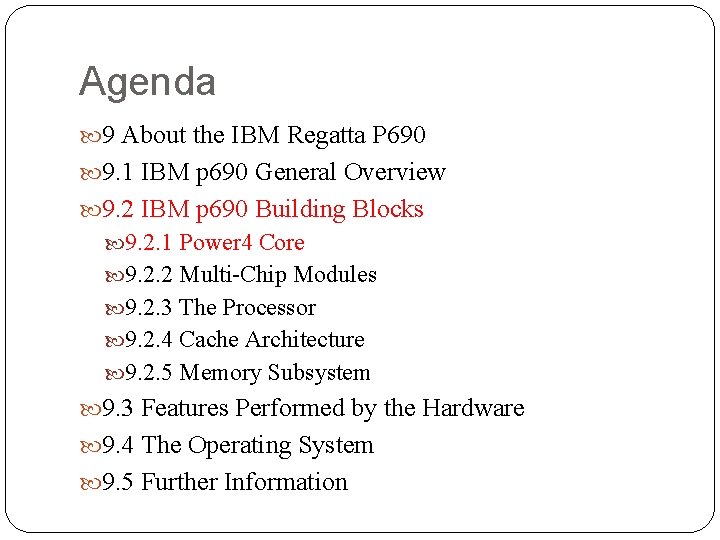 Agenda

9 About the IBM Regatta P690

9.1 IBM p690 General Overview

9.2 IBM p690 Building Blocks

9.2.1 Power4 Core

9.2.2 Multi-Chip Modules

9.2.3 The Processor

9.2.4 Cache Architecture

9.2.5 Memory Subsystem

9.3 Features Performed by the Hardware

9.4 The Operating System

9.5 Further Information